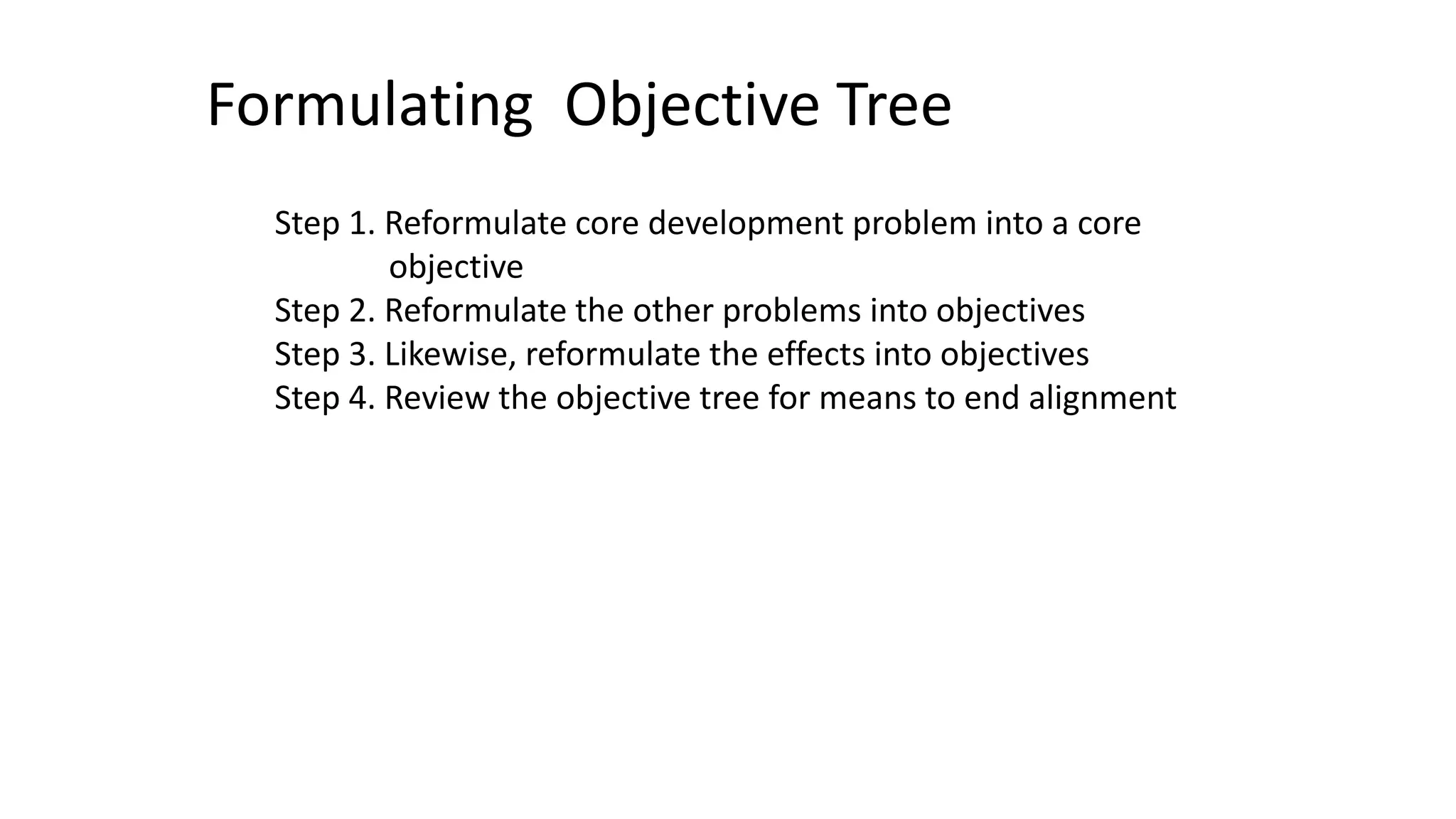 Formulating  Objective Tree

Step 1. Reformulate core development problem into a core objective
Step 2. Reformulate the other problems into objectives
Step 3. Likewise, reformulate the effects into objectives
Step 4. Review the objective tree for means to end alignment